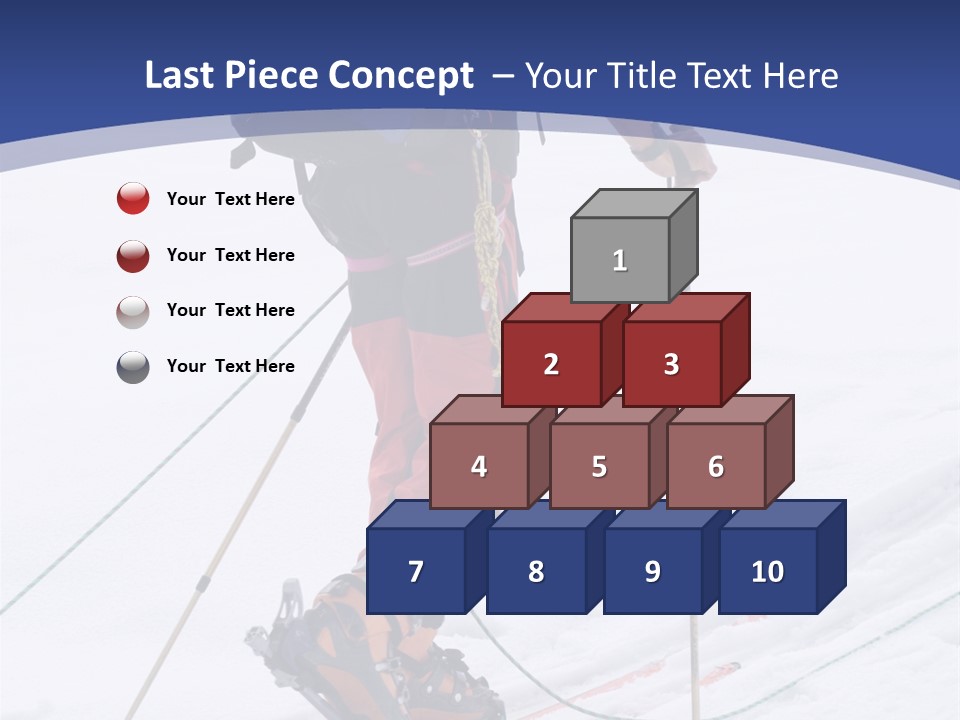 Last Piece Concept – Your Title Text Here

Your Text Here

Your Text Here

Your Text Here

Your Text Here

1

2

3

4

5

6

7

8

9

10